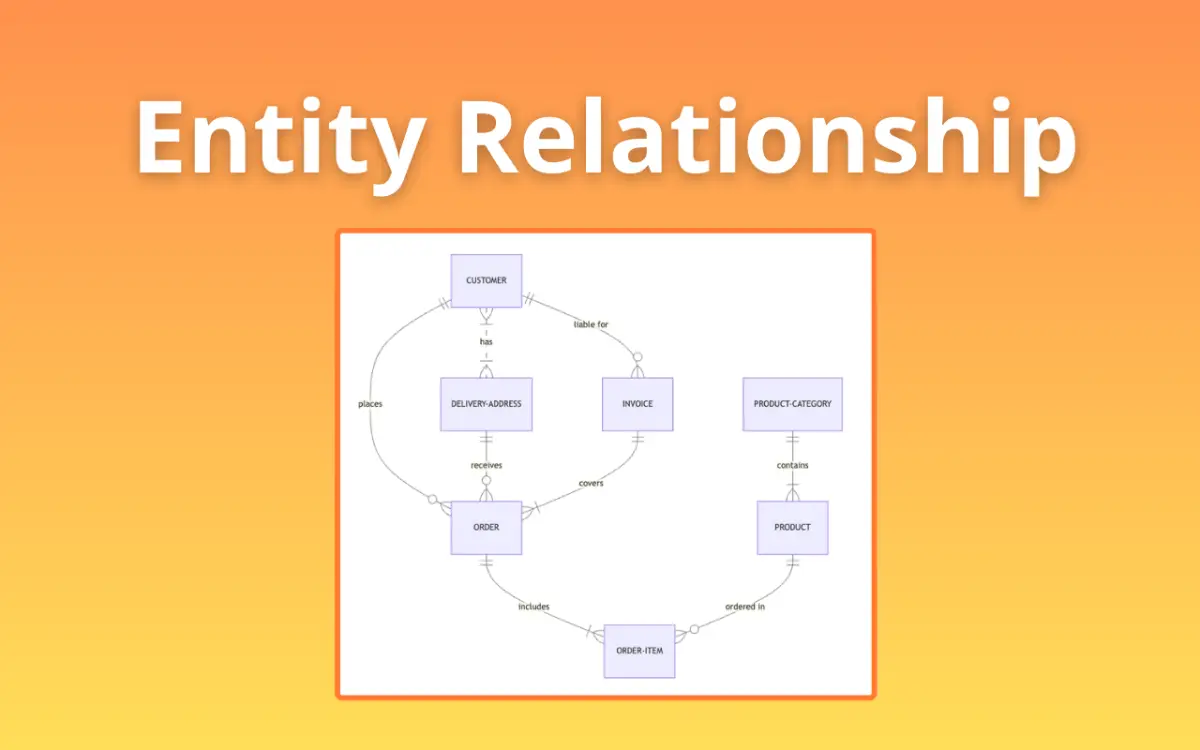 Entity Relationship

CUSTOMER

has

liable for

places

DELIVERY-ADDRESS

INVOICE

PRODUCT-CATEGORY

receives

covers

contains

ORDER

PRODUCT

includes

ordered in

ORDER-ITEM